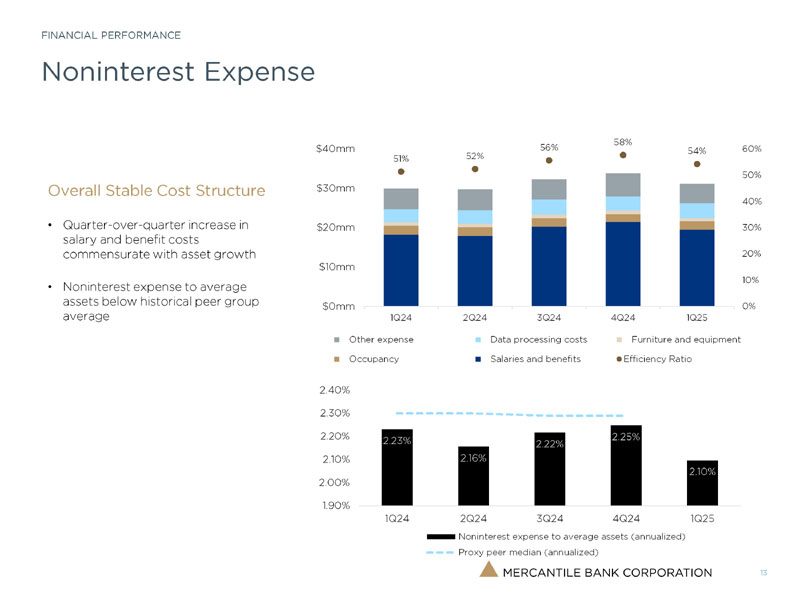 FINANCIAL PERFORMANCE

Noninterest Expense

Overall Stable Cost Structure

• Quarter-over-quarter increase in salary and benefit costs commensurate with asset growth

• Noninterest expense to average assets below historical peer group average

$40mm
$30mm
$20mm
$10mm
$0mm

51% 52% 56% 58% 54%

60%
50%
40%
30%
20%
10%
0%

1Q24 2Q24 3Q24 4Q24 1Q25

Other expense
Data processing costs
Furniture and equipment
Occupancy
Salaries and benefits
Efficiency Ratio

2.40%
2.30%
2.20%
2.10%
2.00%
1.90%

2.23% 2.16% 2.22% 2.25% 2.10%

1Q24 2Q24 3Q24 4Q24 1Q25

Noninterest expense to average assets (annualized)
Proxy peer median (annualized)

MERCANTILE BANK CORPORATION

13